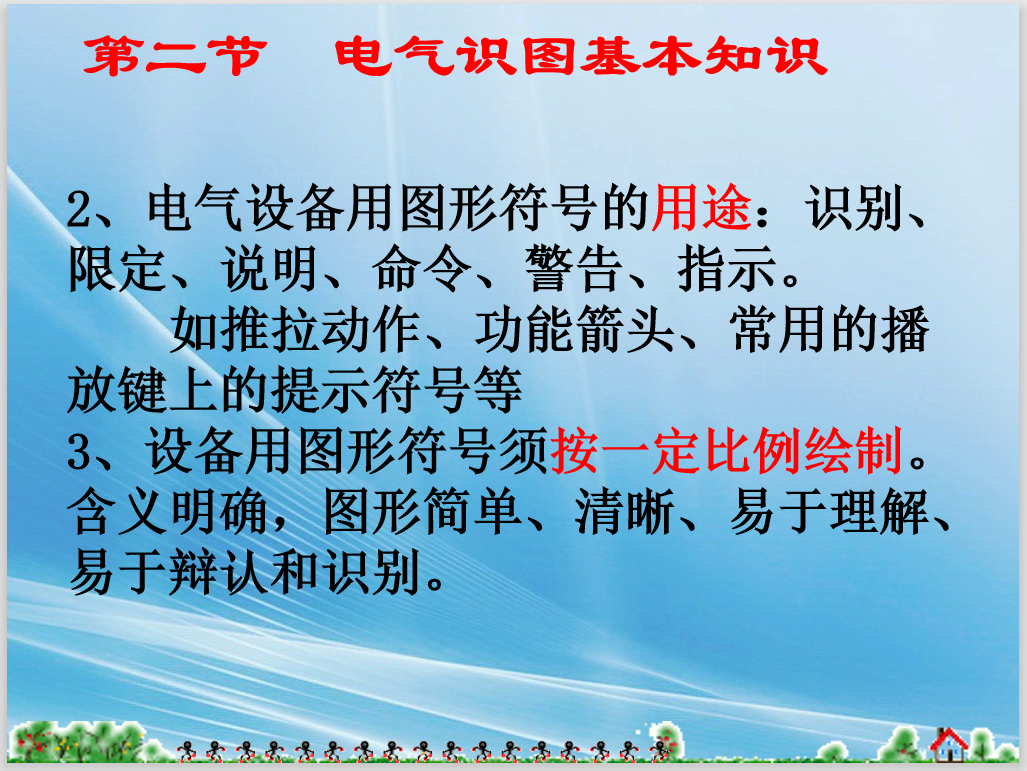 第二节　电气识图基本知识

2、电气设备用图形符号的用途：识别、限定、说明、命令、警告、指示。

如推拉动作、功能箭头、常用的播放键上的提示符号等

3、设备用图形符号须按一定比例绘制。含义明确，图形简单、清晰、易于理解、易于辩认和识别。